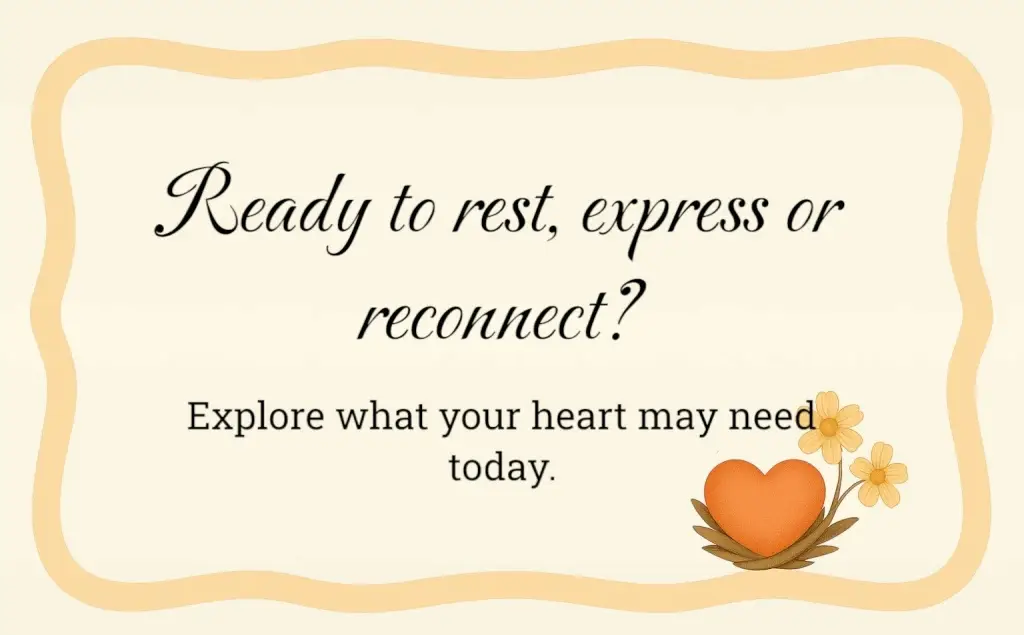 Ready to rest, express or reconnect?

Explore what your heart may need today.